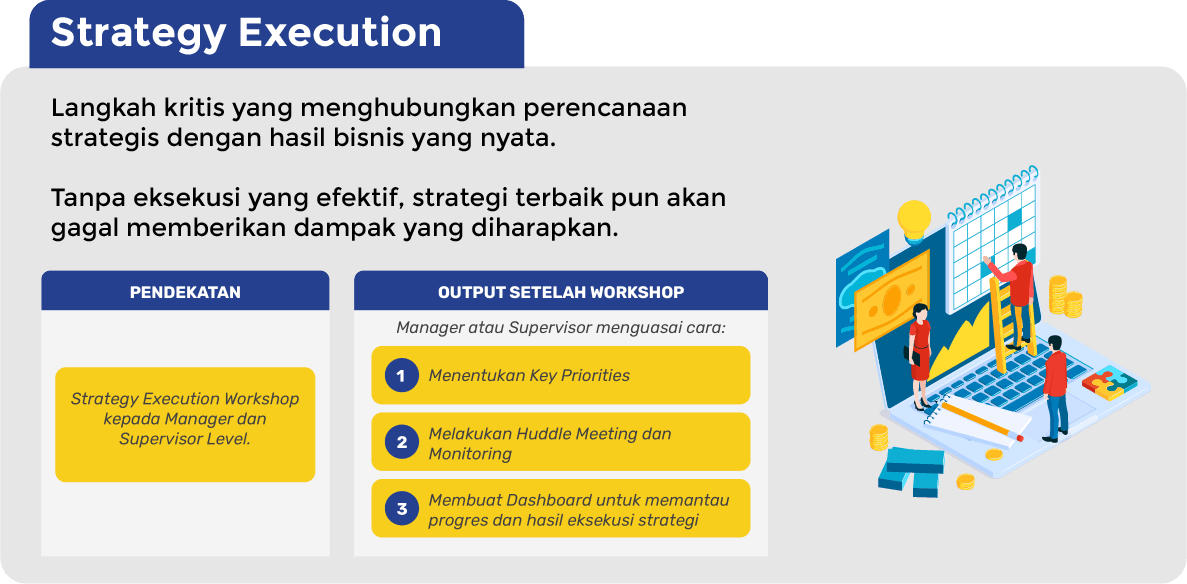 Strategy Execution

Langkah kritis yang menghubungkan perencanaan strategis dengan hasil bisnis yang nyata.

Tanpa eksekusi yang efektif, strategi terbaik pun akan gagal memberikan dampak yang diharapkan.

PENDEKATAN

Strategy Execution Workshop kepada Manager dan Supervisor Level.

OUTPUT SETELAH WORKSHOP

Manager atau Supervisor menguasai cara:

1 Menentukan Key Priorities

2 Melakukan Huddle Meeting dan Monitoring

3 Membuat Dashboard untuk memantau progres dan hasil eksekusi strategi